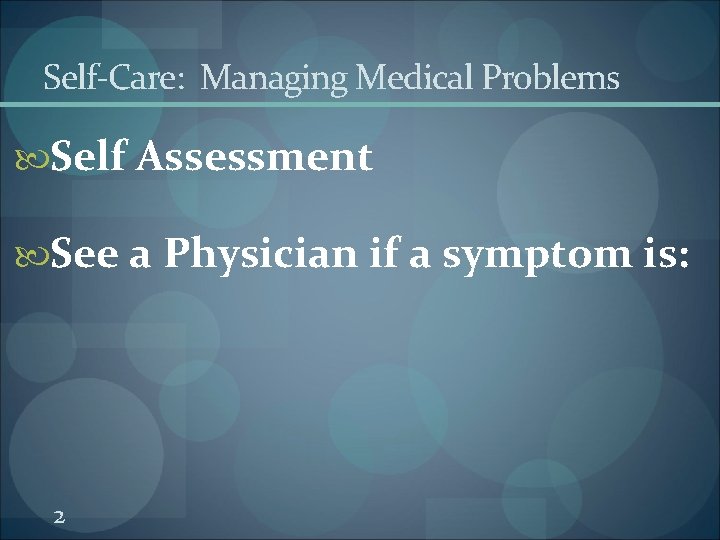 Self-Care: Managing Medical Problems

Self Assessment

See a Physician if a symptom is:

2